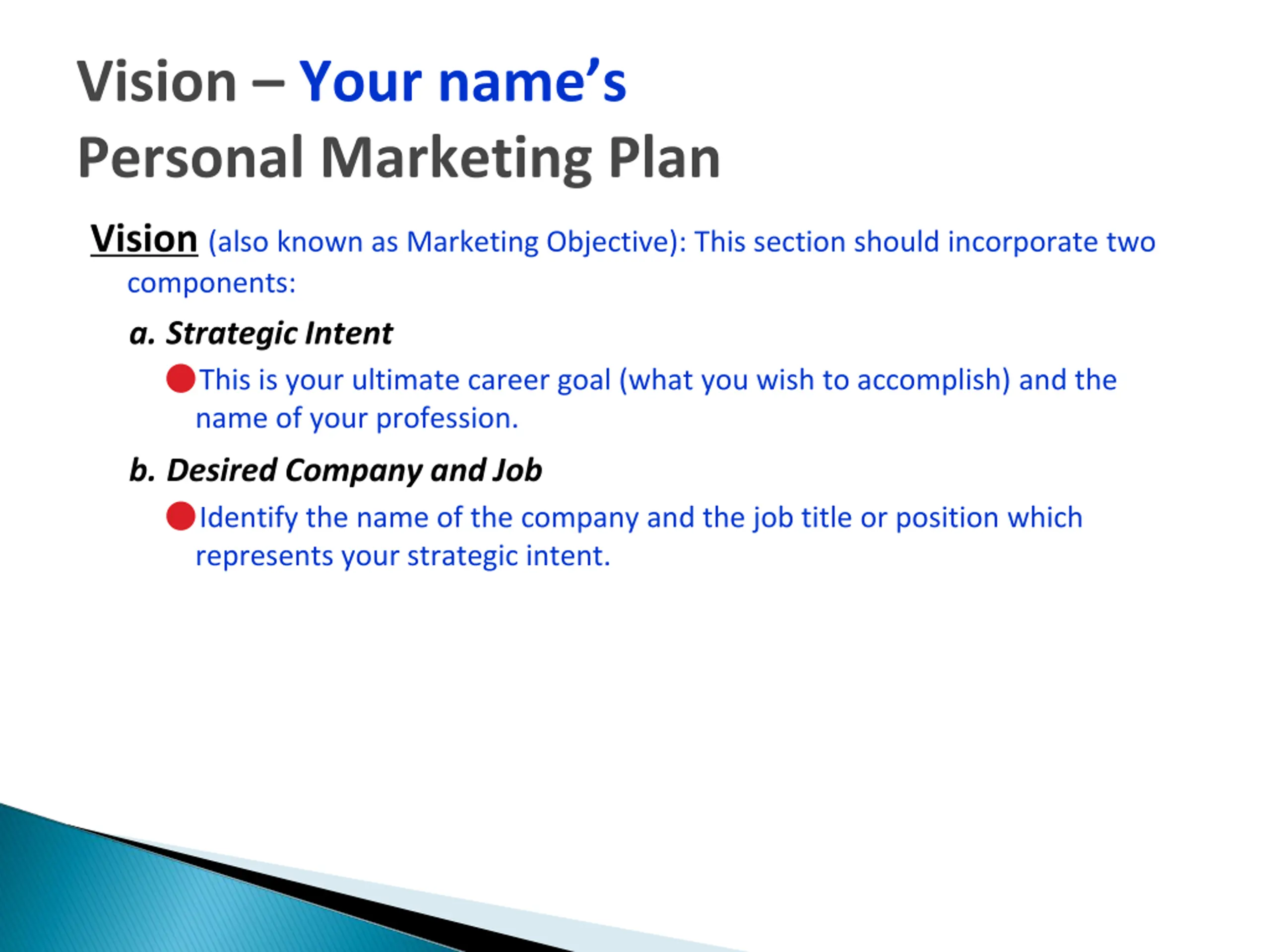 Vision – Your name's Personal Marketing Plan

Vision (also known as Marketing Objective): This section should incorporate two components:

a. Strategic Intent

This is your ultimate career goal (what you wish to accomplish) and the name of your profession.

b. Desired Company and Job

Identify the name of the company and the job title or position which represents your strategic intent.